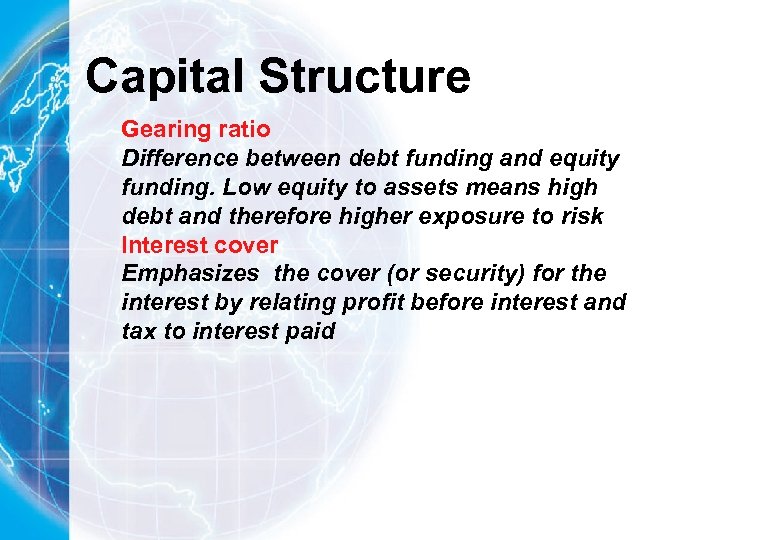 Capital Structure

Gearing ratio

Difference between debt funding and equity funding. Low equity to assets means high debt and therefore higher exposure to risk

Interest cover

Emphasizes  the cover (or security) for the interest by relating profit before interest and tax to interest paid